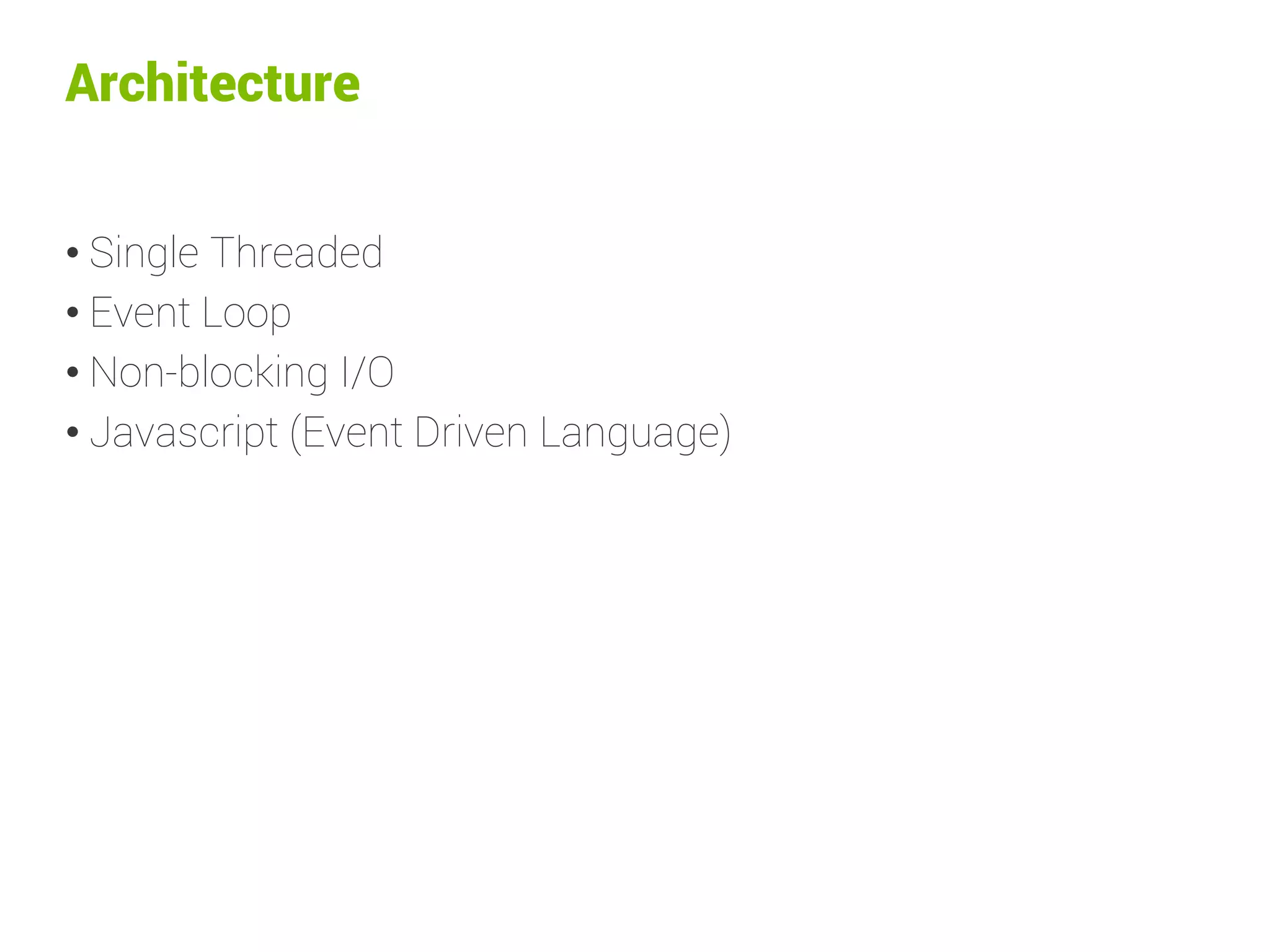 Architecture

• Single Threaded
• Event Loop
• Non-blocking I/O
• Javascript (Event Driven Language)